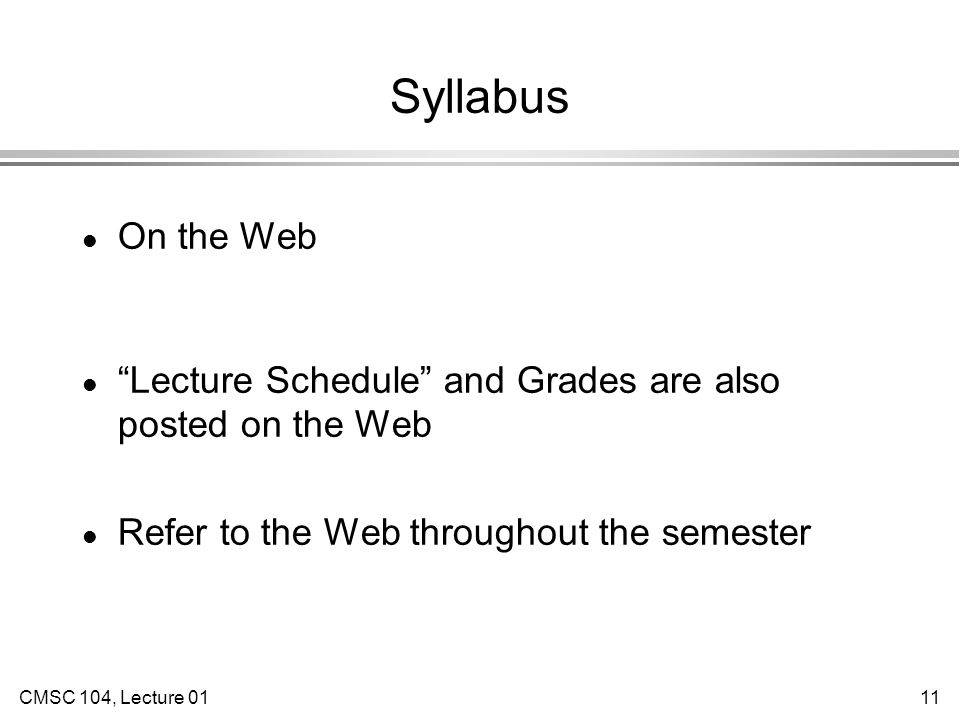 Syllabus

- On the Web

- “Lecture Schedule” and Grades are also posted on the Web

- Refer to the Web throughout the semester

CMSC 104, Lecture 01

11